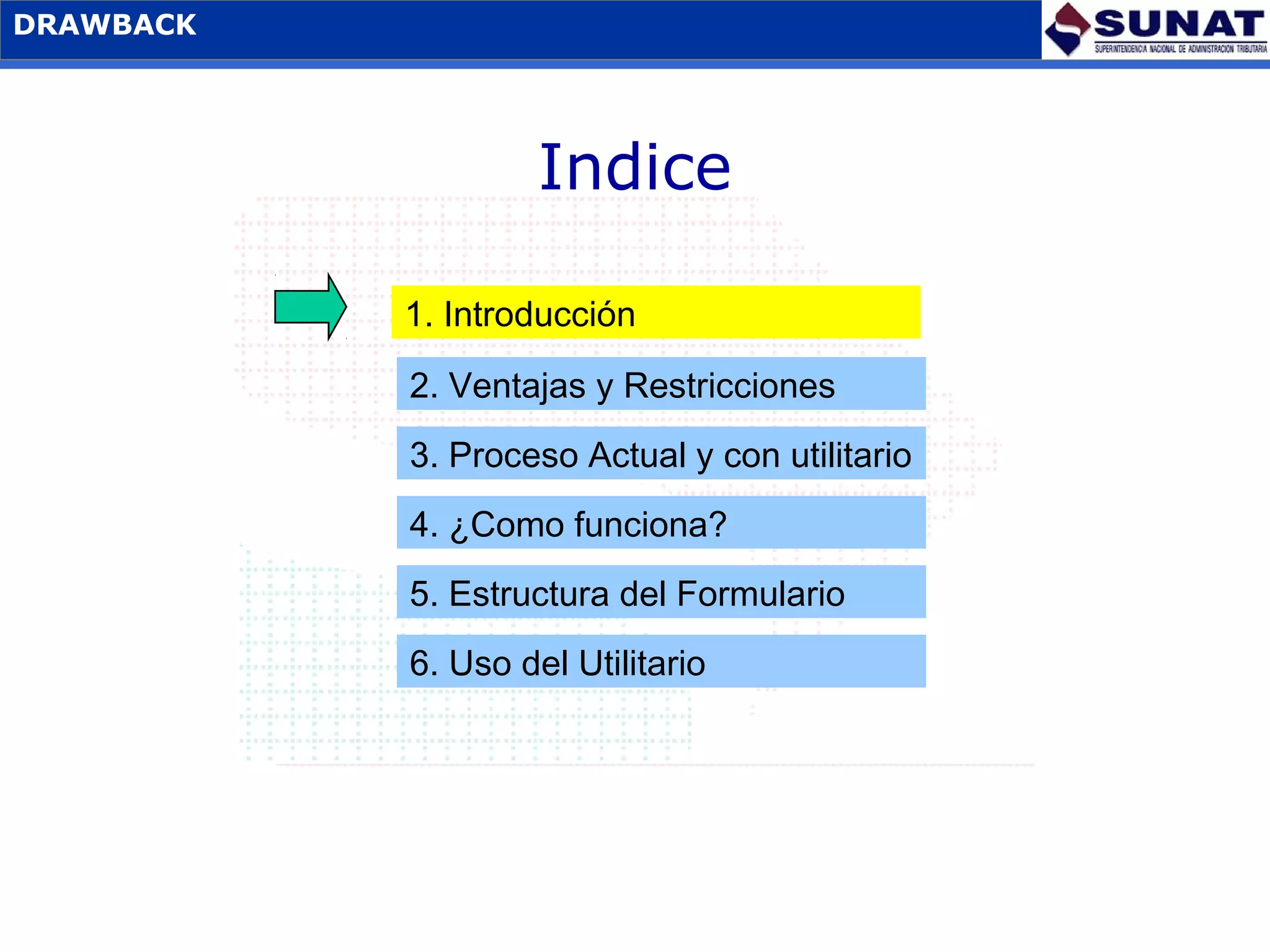 DRAWBACK

SUNAT
SUPERINTENDENCIA NACIONAL DE ADMINISTRACION TRIBUTARIA

Indice

1. Introducción

2. Ventajas y Restricciones

3. Proceso Actual y con utilitario

4. ¿Como funciona?

5. Estructura del Formulario

6. Uso del Utilitario